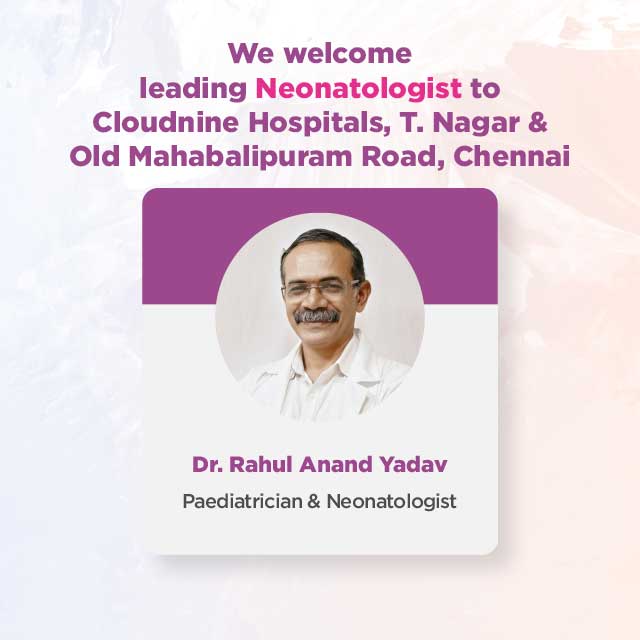 We welcome leading Neonatologist to Cloudnine Hospitals, T. Nagar & Old Mahabalipuram Road, Chennai

Dr. Rahul Anand Yadav

Paediatrician & Neonatologist